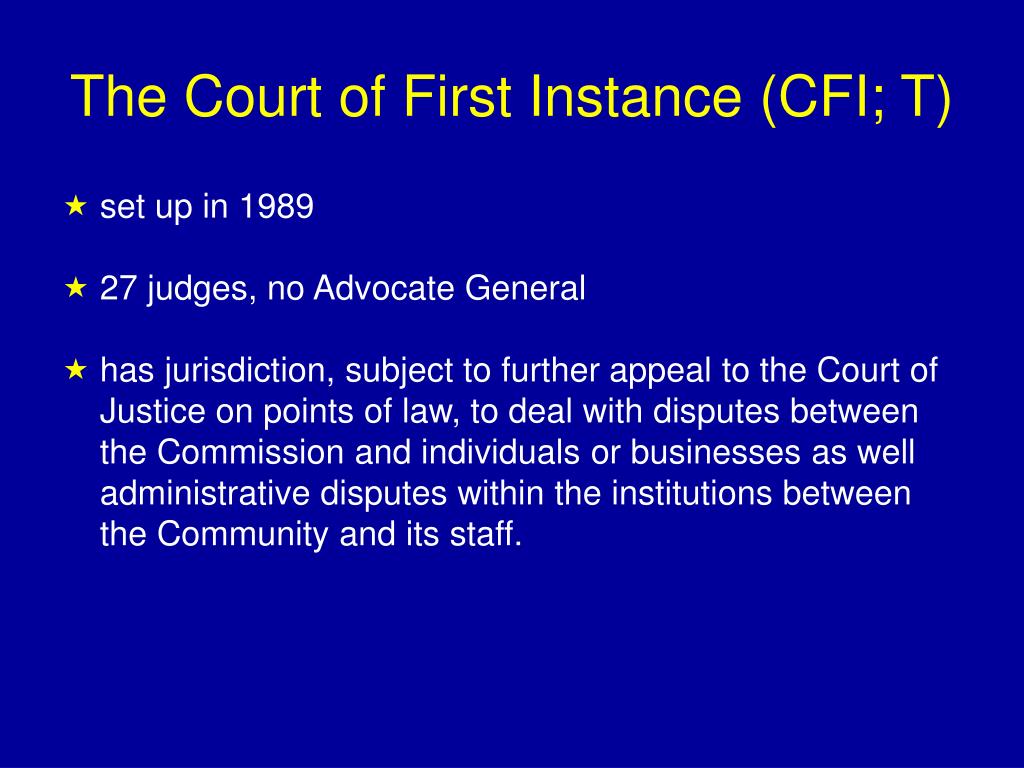 The Court of First Instance (CFI; T)

★ set up in 1989

★ 27 judges, no Advocate General

★ has jurisdiction, subject to further appeal to the Court of Justice on points of law, to deal with disputes between the Commission and individuals or businesses as well administrative disputes within the institutions between the Community and its staff.